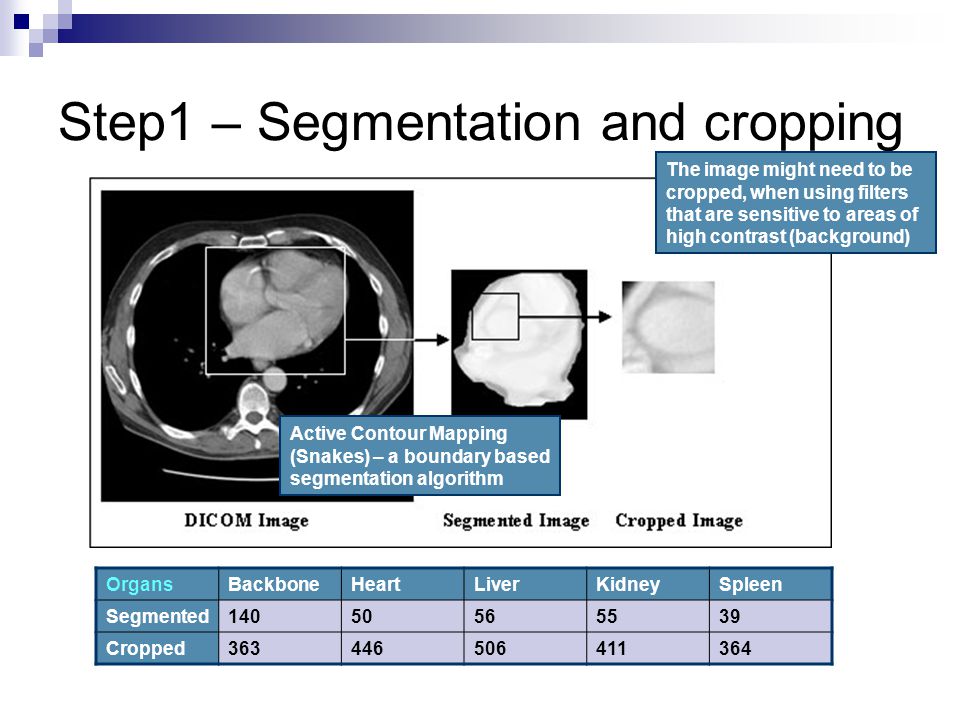 Step1 – Segmentation and cropping

The image might need to be cropped, when using filters that are sensitive to areas of high contrast (background)

Active Contour Mapping (Snakes) – a boundary based segmentation algorithm

DICOM Image

Segmented Image

Cropped Image

| Organs | Backbone | Heart | Liver | Kidney | Spleen |
|---|---|---|---|---|---|
| Segmented | 140 | 50 | 56 | 55 | 39 |
| Cropped | 363 | 446 | 506 | 411 | 364 |